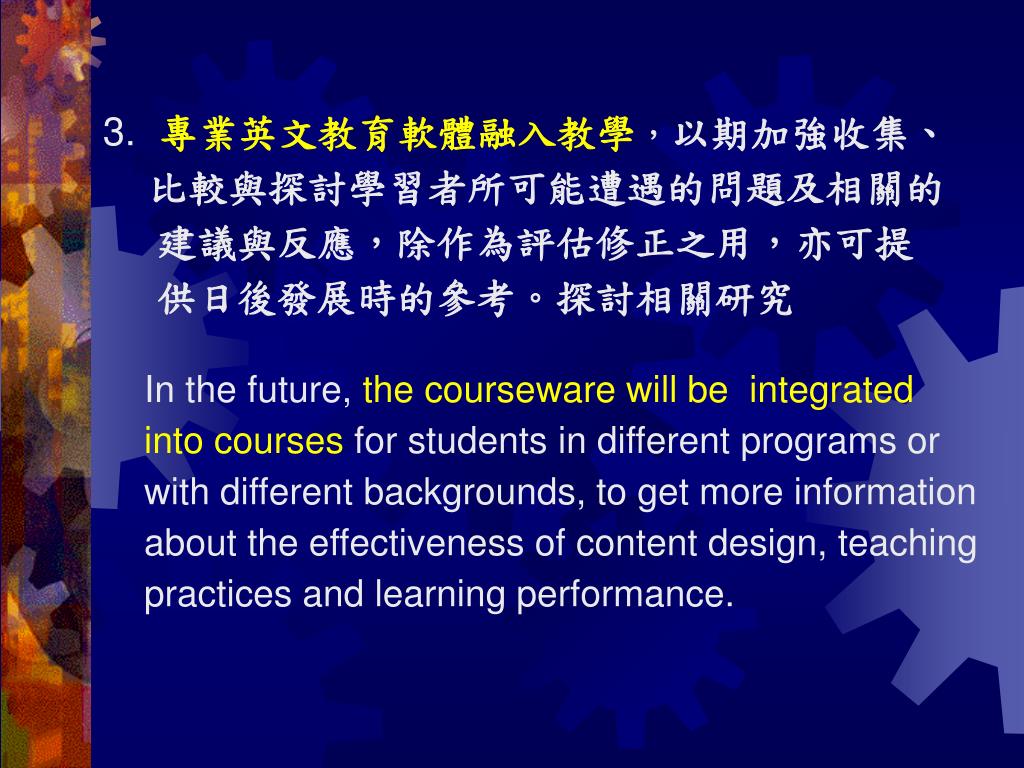 3. 專業英文教育軟體融入教學，以期加強收集、比較與探討學習者所可能遭遇的問題及相關的建議與反應，除作為評估修正之用，亦可提供日後發展時的參考。探討相關研究

In the future, the courseware will be integrated into courses for students in different programs or with different backgrounds, to get more information about the effectiveness of content design, teaching practices and learning performance.